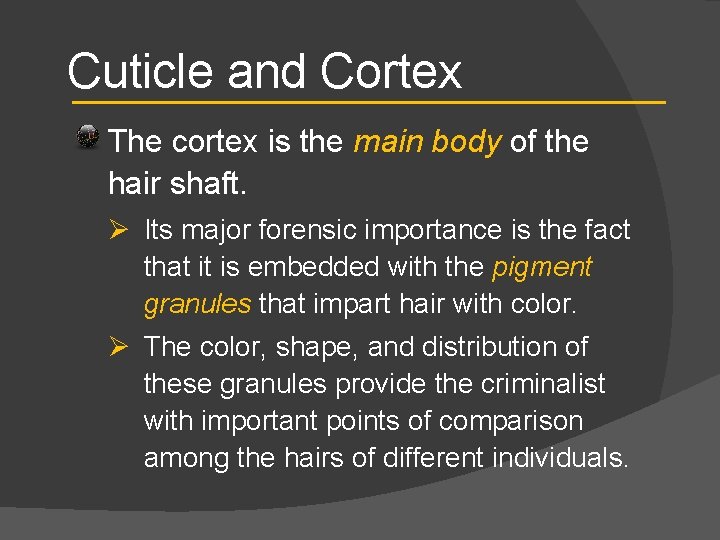 Cuticle and Cortex

The cortex is the main body of the hair shaft.

➢ Its major forensic importance is the fact that it is embedded with the pigment granules that impart hair with color.

➢ The color, shape, and distribution of these granules provide the criminalist with important points of comparison among the hairs of different individuals.